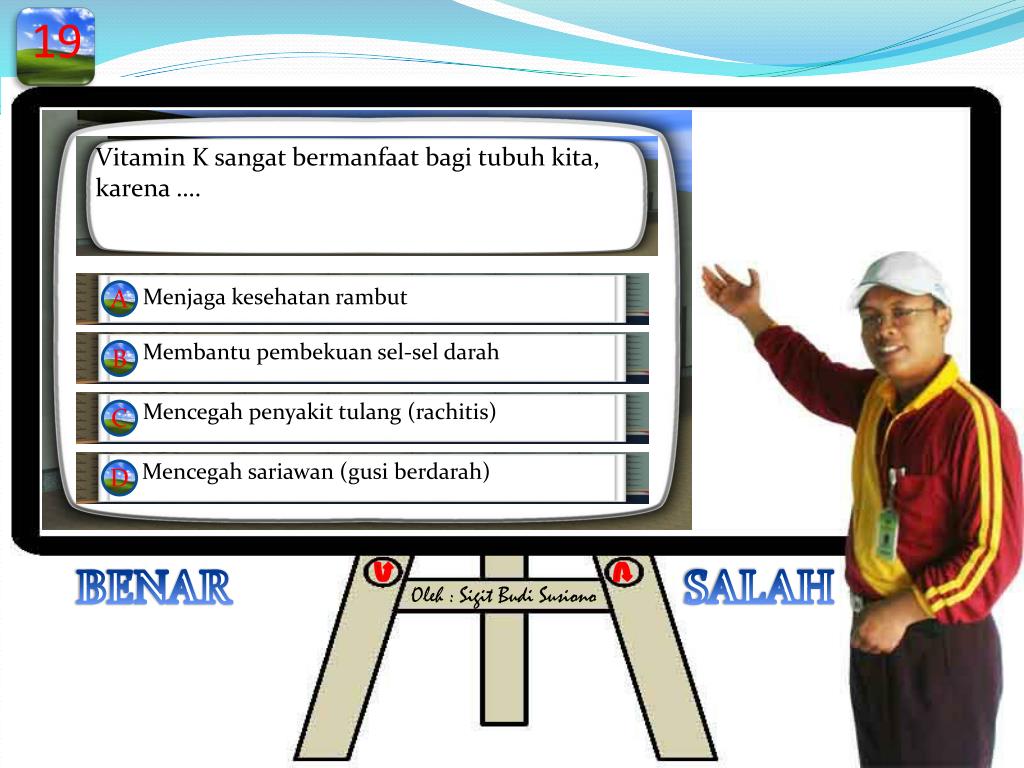 19

Vitamin K sangat bermanfaat bagi tubuh kita, karena ….

A Menjaga kesehatan rambut

B Membantu pembekuan sel-sel darah

C Mencegah penyakit tulang (rachitis)

D Mencegah sariawan (gusi berdarah)

BENAR

Oleh : Sigit Budi Susiono

SALAH